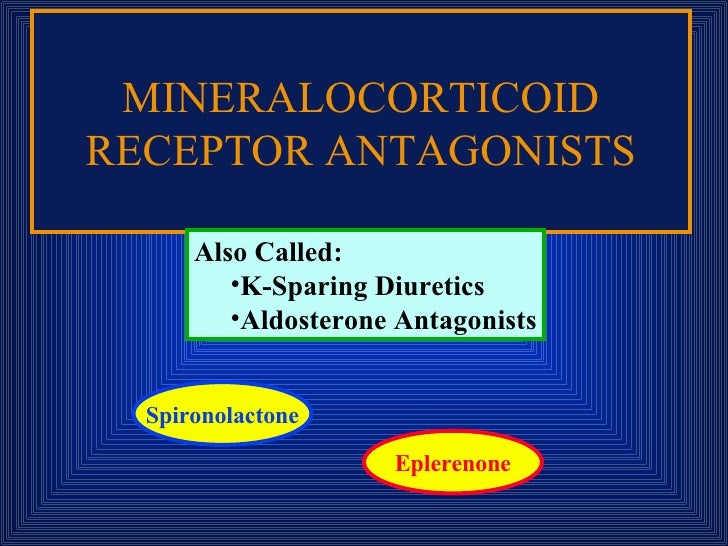 MINERALOCORTICOID RECEPTOR ANTAGONISTS

Also Called:
•K-Sparing Diuretics
•Aldosterone Antagonists

Spironolactone

Eplerenone